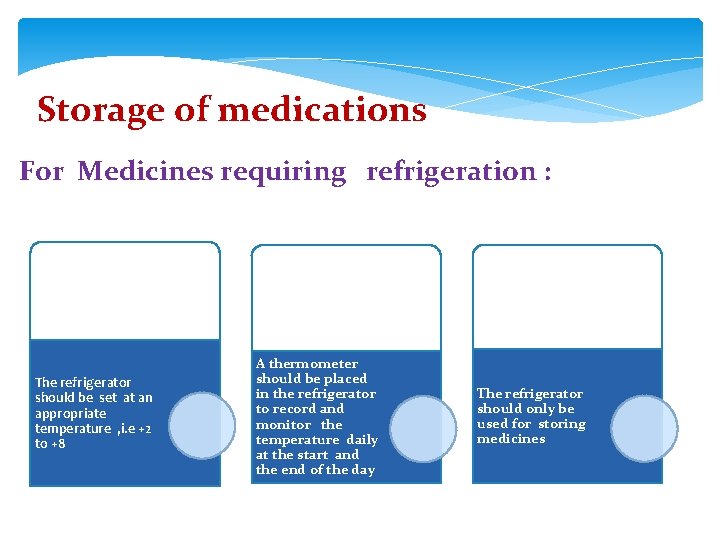 Storage of medications

For Medicines requiring refrigeration :

The refrigerator should be set at an appropriate temperature ,i.e +2 to +8

A thermometer should be placed in the refrigerator to record and monitor the temperature daily at the start and the end of the day

The refrigerator should only be used for storing medicines